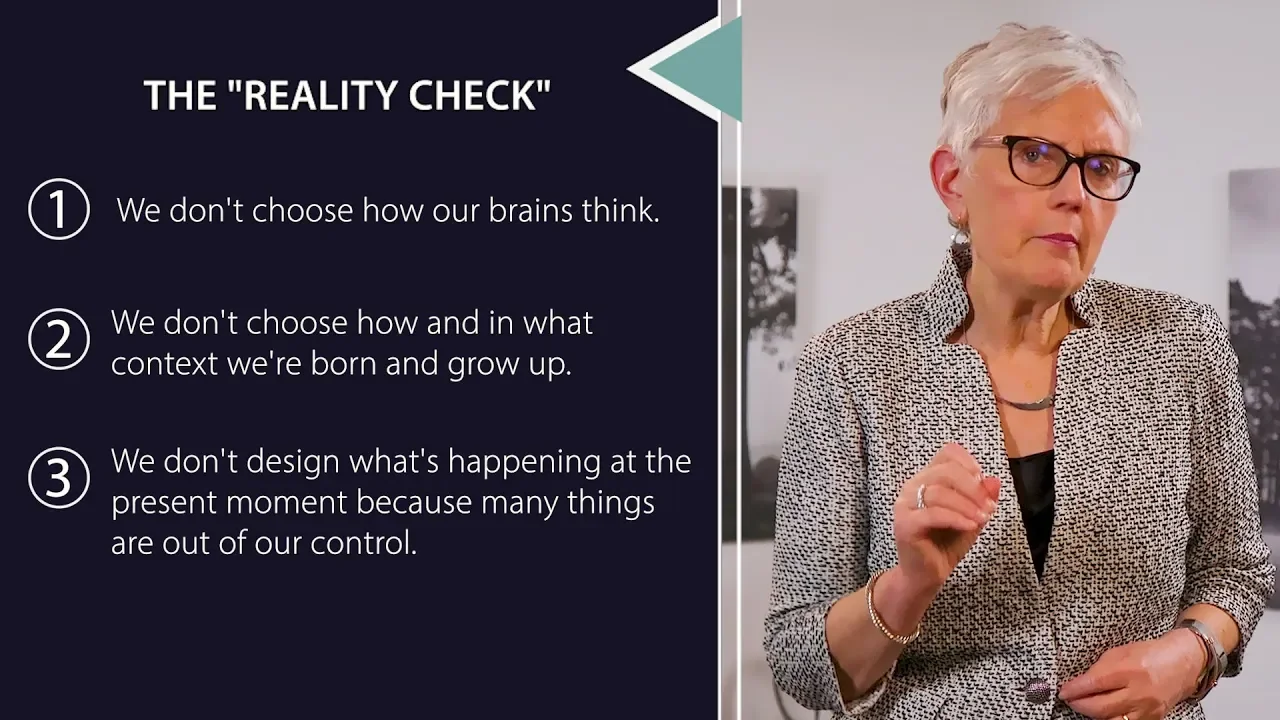 THE "REALITY CHECK"

① We don't choose how our brains think.

② We don't choose how and in what context we're born and grow up.

③ We don't design what's happening at the present moment because many things are out of our control.